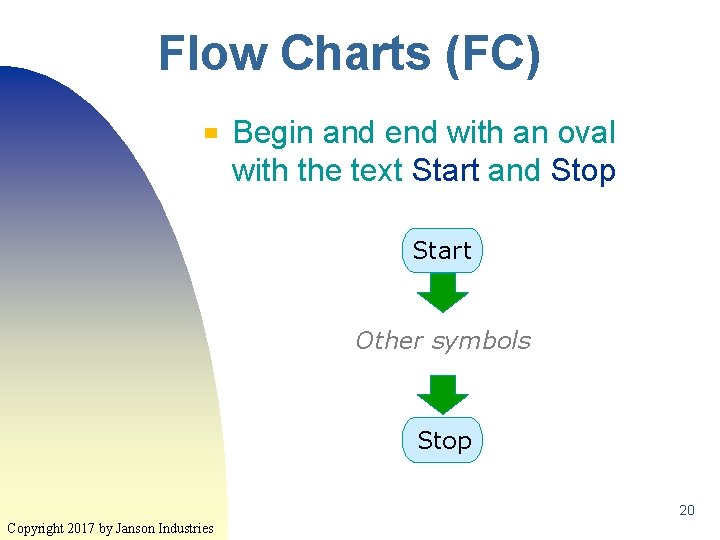 Flow Charts (FC)

Begin and end with an oval with the text Start and Stop

Start

Other symbols

Stop

20

Copyright 2017 by Janson Industries